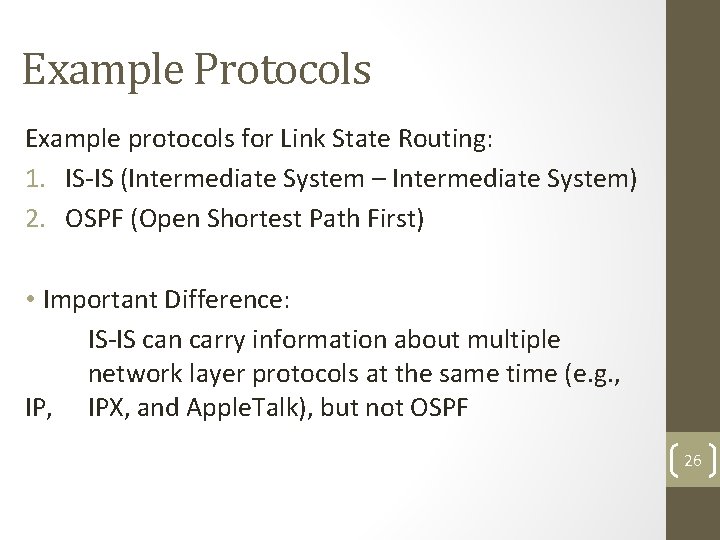 Example Protocols

Example protocols for Link State Routing:
1. IS-IS (Intermediate System – Intermediate System)
2. OSPF (Open Shortest Path First)

• Important Difference:
IS-IS can carry information about multiple network layer protocols at the same time (e.g., IP, IPX, and AppleTalk), but not OSPF

26